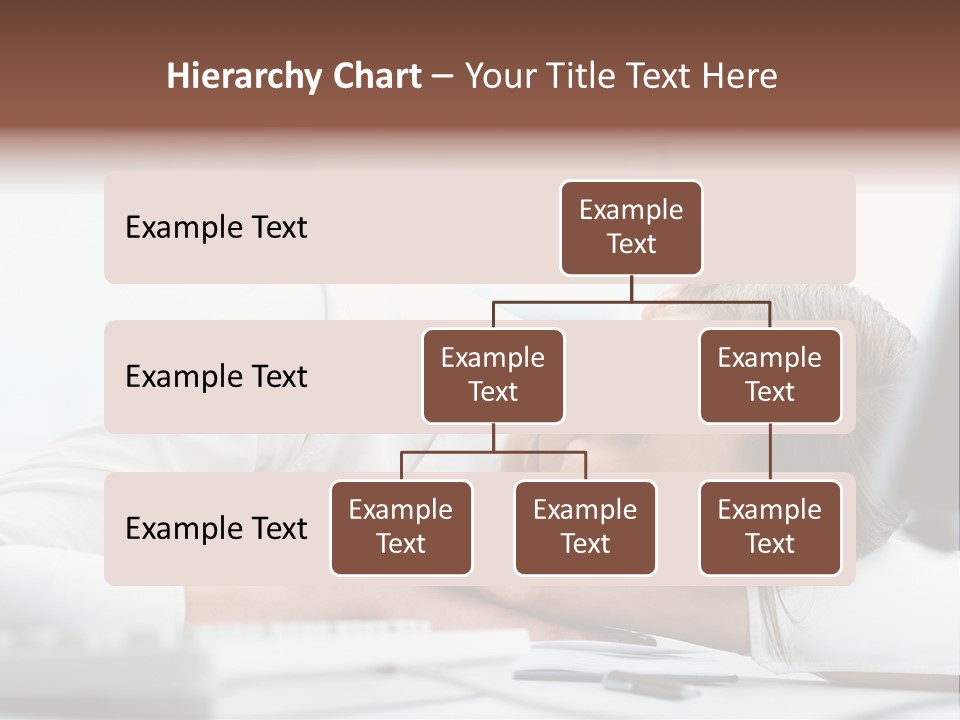 Hierarchy Chart – Your Title Text Here

Example Text

Example Text

Example Text

Example Text

Example Text

Example Text

Example Text

Example Text

Example Text